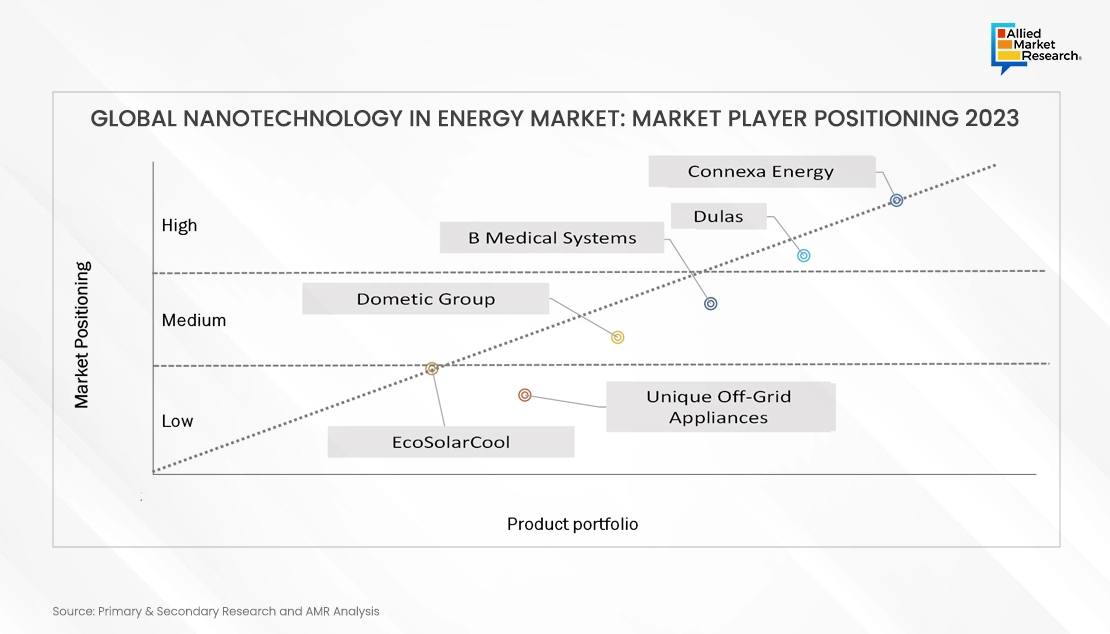 Allied Market Research®

GLOBAL NANOTECHNOLOGY IN ENERGY MARKET: MARKET PLAYER POSITIONING 2023

Market Positioning

High

Medium

Low

Connexa Energy

Dulas

B Medical Systems

Dometic Group

Unique Off-Grid Appliances

EcoSolarCool

Product portfolio

Source: Primary & Secondary Research and AMR Analysis